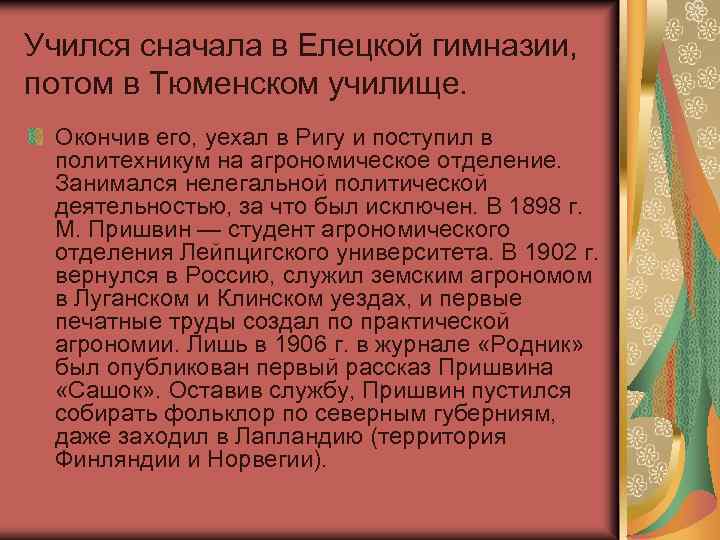 Учился сначала в Елецкой гимназии, потом в Тюменском училище.

Окончив его, уехал в Ригу и поступил в политехникум на агрономическое отделение. Занимался нелегальной политической деятельностью, за что был исключен. В 1898 г. М. Пришвин — студент агрономического отделения Лейпцигского университета. В 1902 г. вернулся в Россию, служил земским агрономом в Луганском и Клинском уездах, и первые печатные труды создал по практической агрономии. Лишь в 1906 г. в журнале «Родник» был опубликован первый рассказ Пришвина «Сашок». Оставив службу, Пришвин пустился собирать фольклор по северным губерниям, даже заходил в Лапландию (территория Финляндии и Норвегии).